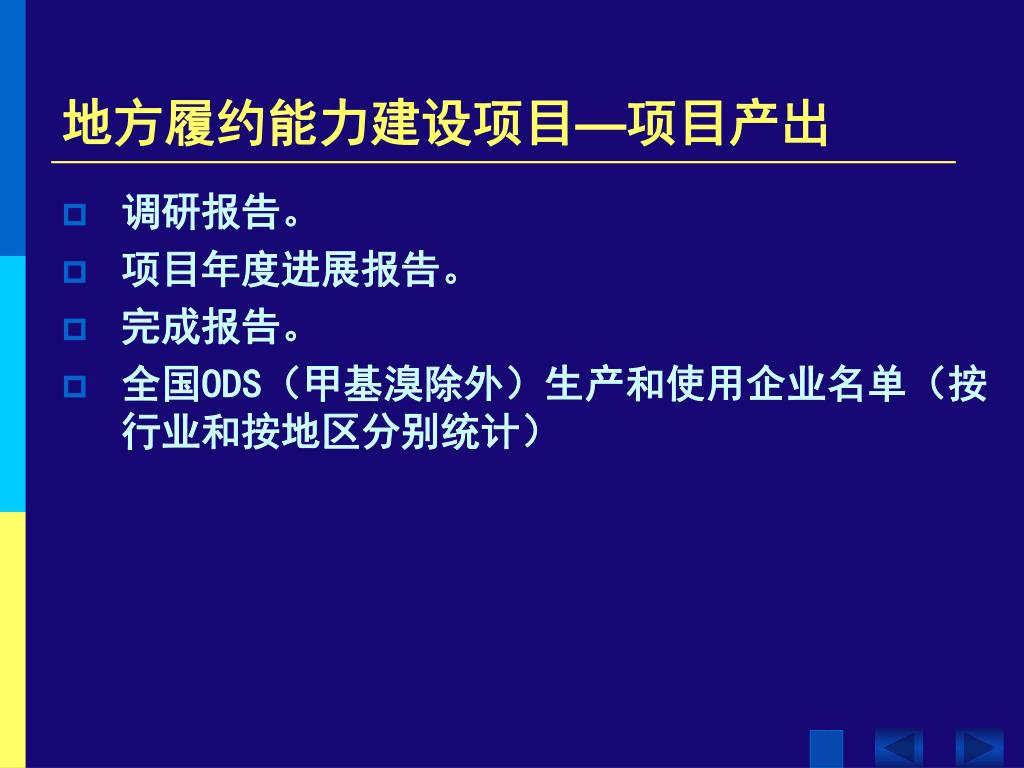 地方履约能力建设项目—项目产出

调研报告。

项目年度进展报告。

完成报告。

全国ODS（甲基溴除外）生产和使用企业名单（按行业和按地区分别统计）